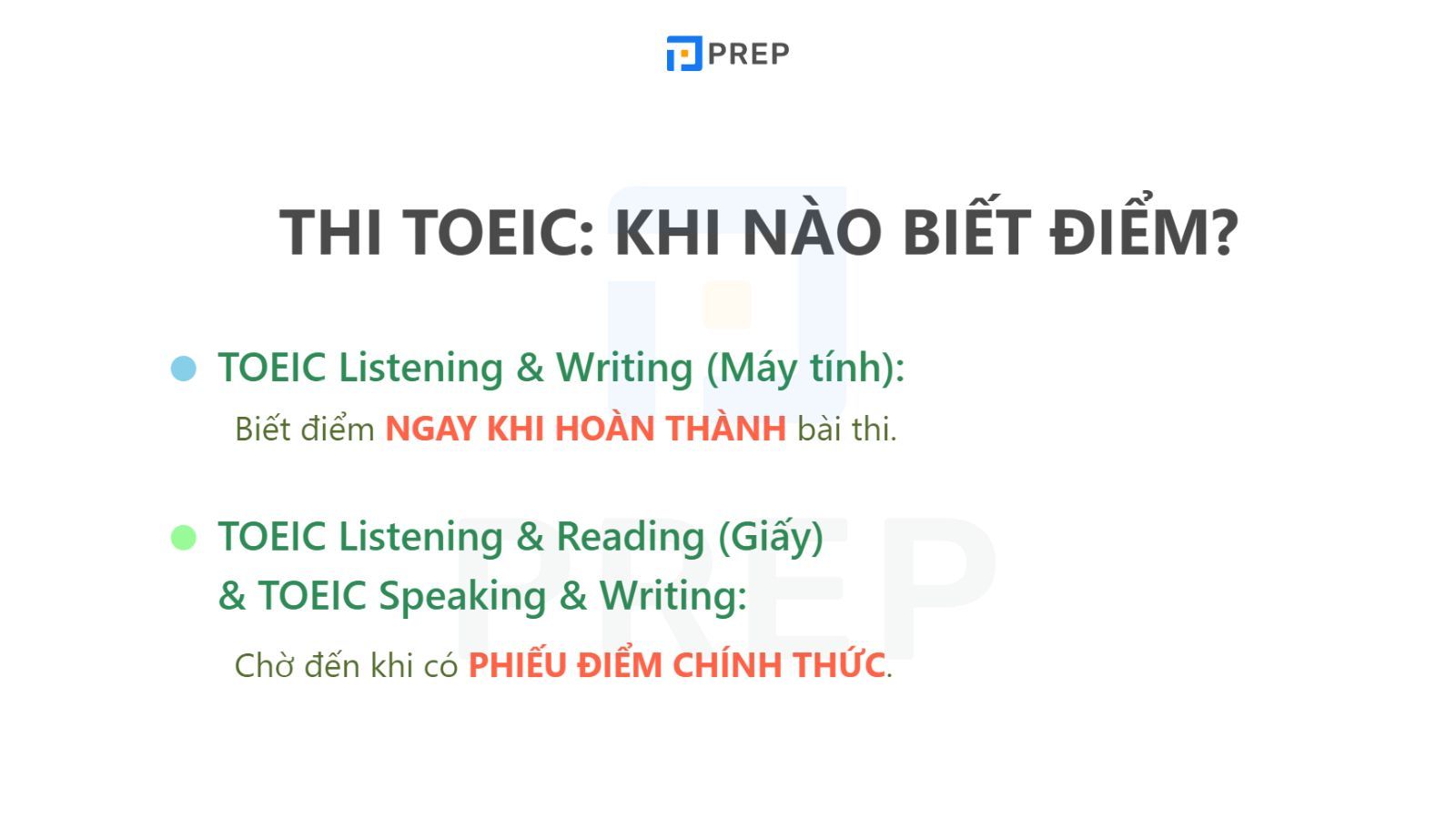 PREP

THI TOEIC: KHI NÀO BIẾT ĐIỂM?

TOEIC Listening & Writing (Máy tính):

Biết điểm NGAY KHI HOÀN THÀNH bài thi.

TOEIC Listening & Reading (Giấy) & TOEIC Speaking & Writing:

Chờ đến khi có PHIẾU ĐIỂM CHÍNH THỨC.

PREP